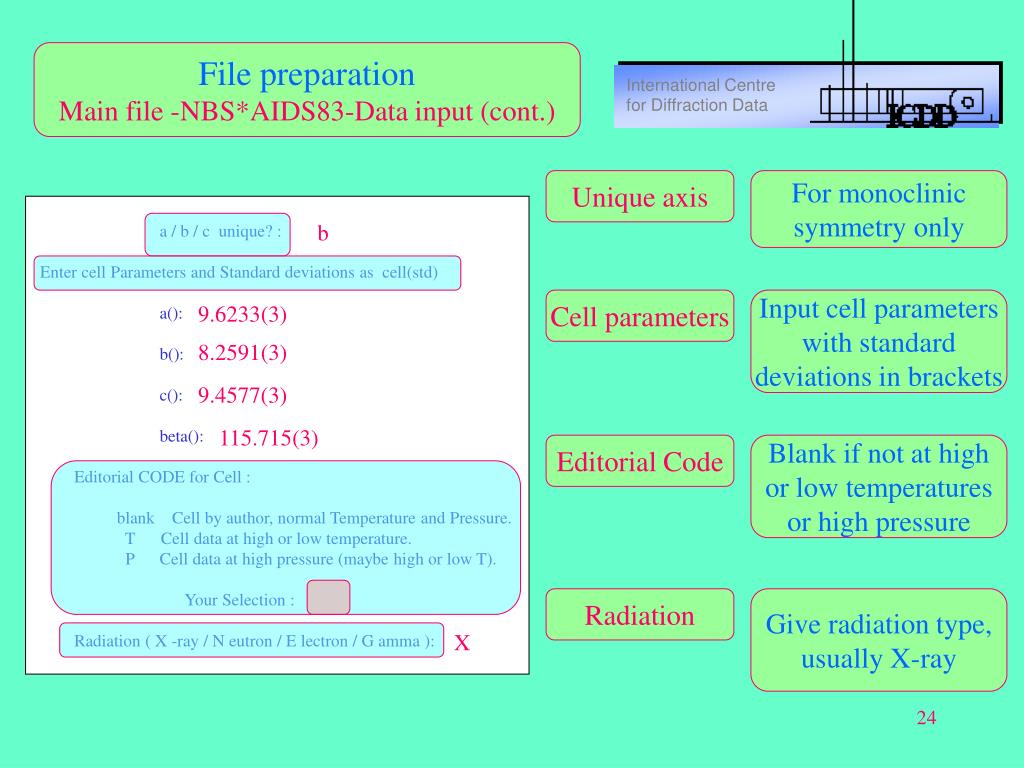 File preparation
Main file -NBS*AIDS83-Data input (cont.)

International Centre
for Diffraction Data

ICDD

a / b / c unique? : b

Enter cell Parameters and Standard deviations as cell(std)

a(): 9.6233(3)

b(): 8.2591(3)

c(): 9.4577(3)

beta(): 115.715(3)

Editorial CODE for Cell :

blank Cell by author, normal Temperature and Pressure.
T Cell data at high or low temperature.
P Cell data at high pressure (maybe high or low T).

Your Selection :

Radiation ( X -ray / N eutron / E lectron / G amma ): X

Unique axis

For monoclinic symmetry only

Cell parameters

Input cell parameters with standard deviations in brackets

Editorial Code

Blank if not at high or low temperatures or high pressure

Radiation

Give radiation type, usually X-ray

24